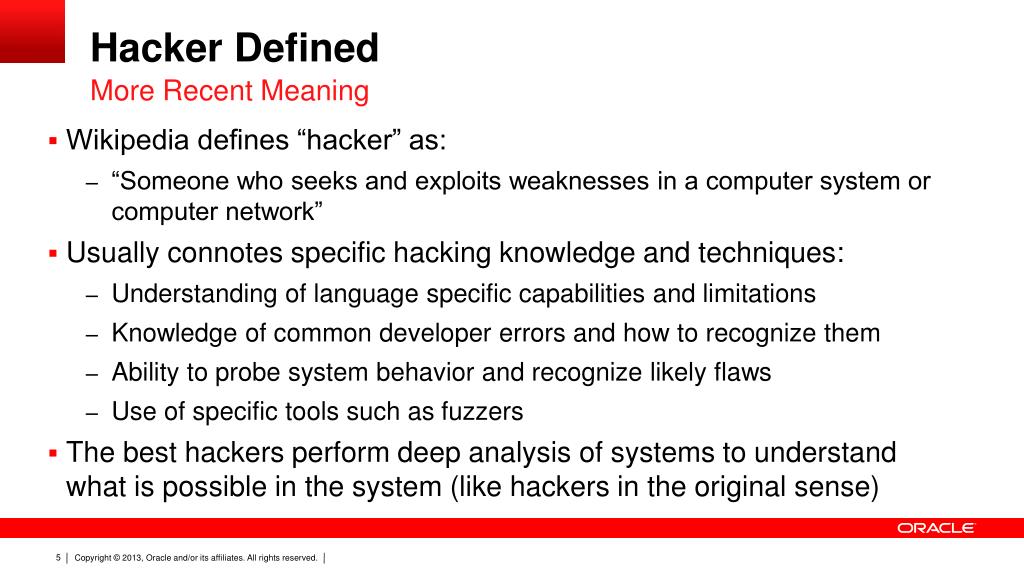 Hacker Defined
More Recent Meaning

▪ Wikipedia defines “hacker” as:
– “Someone who seeks and exploits weaknesses in a computer system or computer network”

▪ Usually connotes specific hacking knowledge and techniques:
– Understanding of language specific capabilities and limitations
– Knowledge of common developer errors and how to recognize them
– Ability to probe system behavior and recognize likely flaws
– Use of specific tools such as fuzzers

▪ The best hackers perform deep analysis of systems to understand what is possible in the system (like hackers in the original sense)

ORACLE

5 | Copyright © 2013, Oracle and/or its affiliates. All rights reserved. |